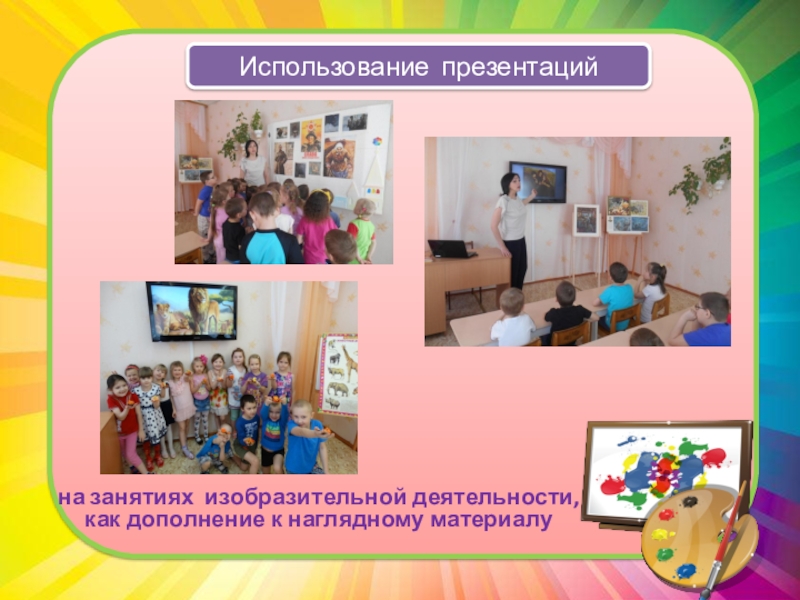 Использование презентаций

на занятиях изобразительной деятельности, как дополнение к наглядному материалу